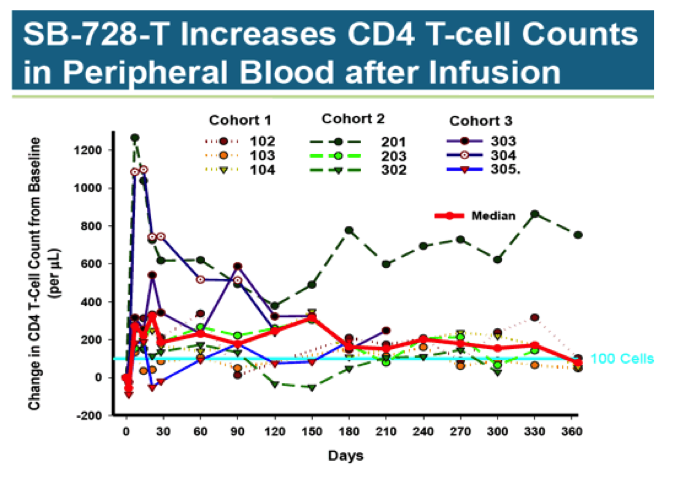 SB-728-T Increases CD4 T-cell Counts in Peripheral Blood after Infusion

Cohort 1
102
103
104

Cohort 2
201
203
302

Cohort 3
303
304
305.

Median

100 Cells

Change in CD4 T-Cell Count from Baseline (per µL)

1200
1000
800
600
400
200
0
-200

0 30 60 90 120 150 180 210 240 270 300 330 360

Days